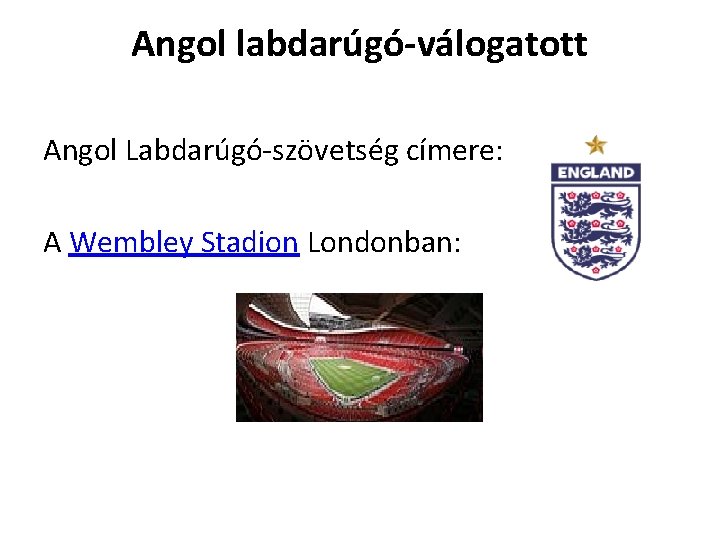 Angol labdarúgó-válogatott

Angol Labdarúgó-szövetség címere:

ENGLAND

A Wembley Stadion Londonban: